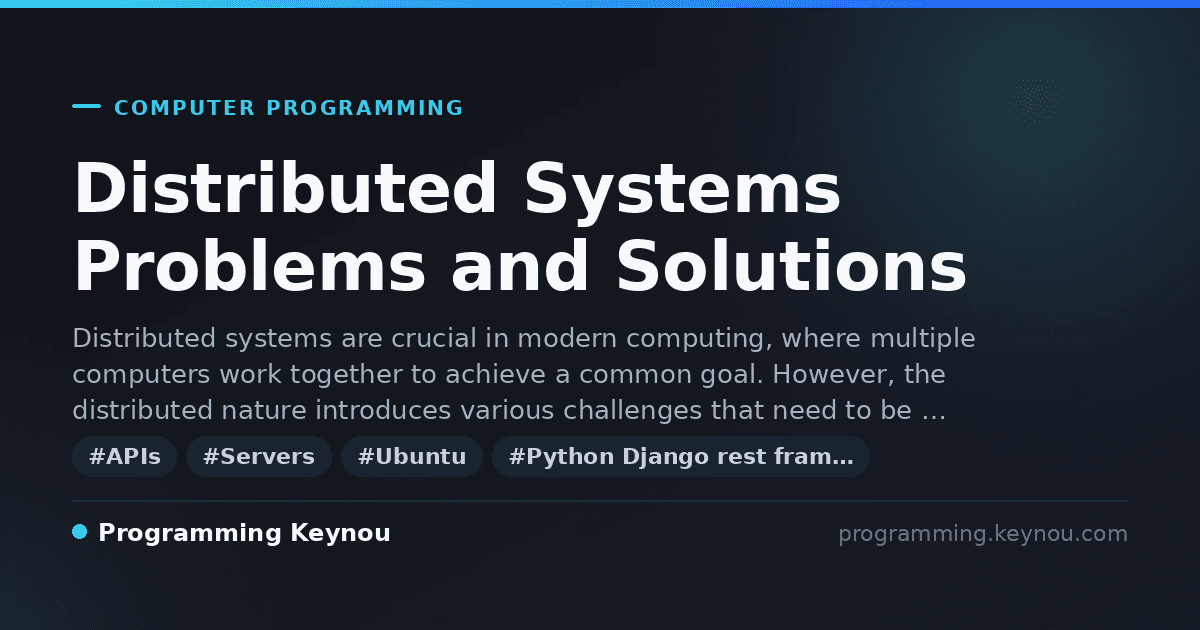 COMPUTER PROGRAMMING

Distributed Systems Problems and Solutions

Distributed systems are crucial in modern computing, where multiple computers work together to achieve a common goal. However, the distributed nature introduces various challenges that need to be …

#APIs #Servers #Ubuntu #Python Django rest fram…

Programming Keynou

programming.keynou.com